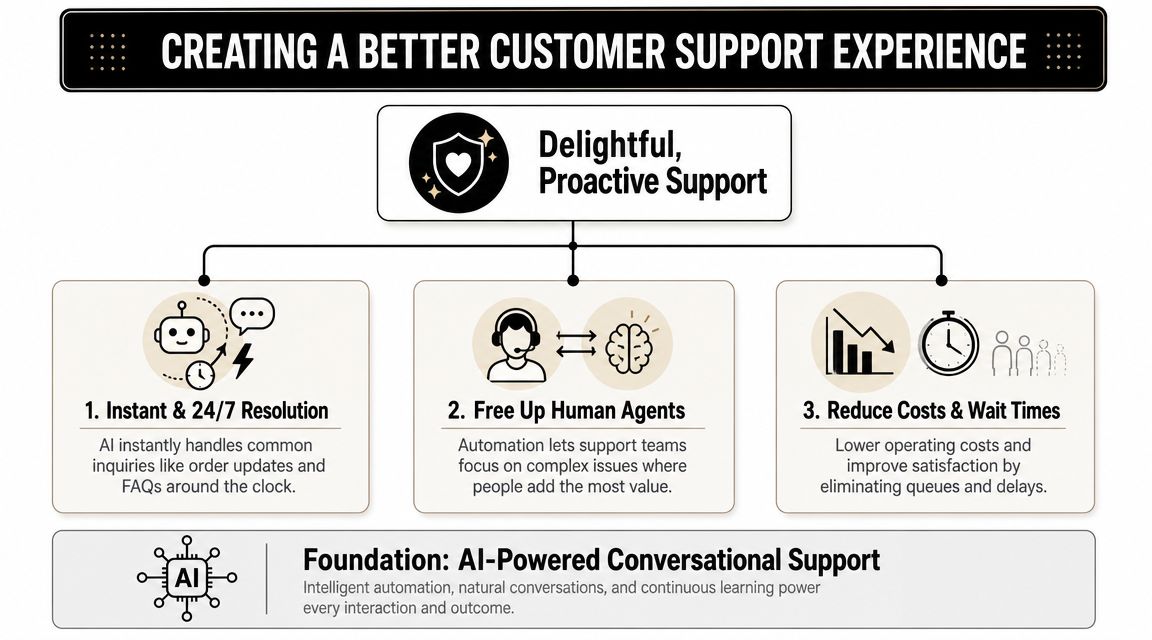 CREATING A BETTER CUSTOMER SUPPORT EXPERIENCE

Delightful, Proactive Support

1. Instant & 24/7 Resolution

AI instantly handles common inquiries like order updates and FAQs around the clock.

2. Free Up Human Agents

Automation lets support teams focus on complex issues where people add the most value.

3. Reduce Costs & Wait Times

Lower operating costs and improve satisfaction by eliminating queues and delays.

AI

Foundation: AI-Powered Conversational Support

Intelligent automation, natural conversations, and continuous learning power every interaction and outcome.